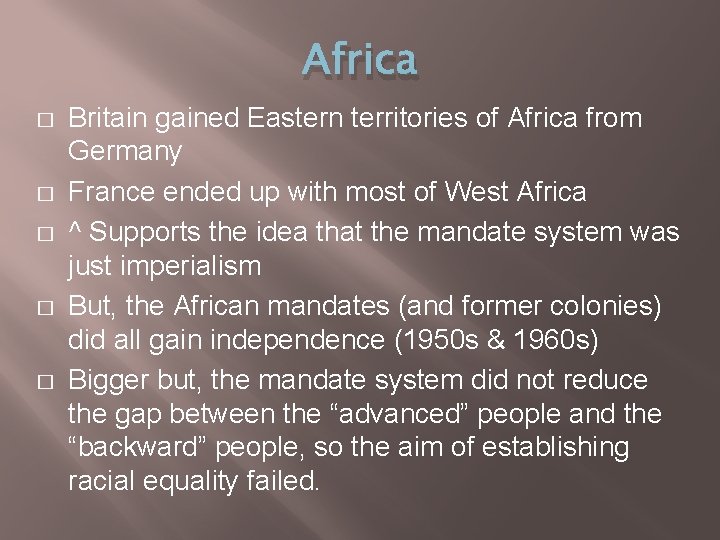 Africa

□ Britain gained Eastern territories of Africa from Germany

□ France ended up with most of West Africa

□ ^ Supports the idea that the mandate system was just imperialism

□ But, the African mandates (and former colonies) did all gain independence (1950s & 1960s)

□ Bigger but, the mandate system did not reduce the gap between the “advanced” people and the “backward” people, so the aim of establishing racial equality failed.